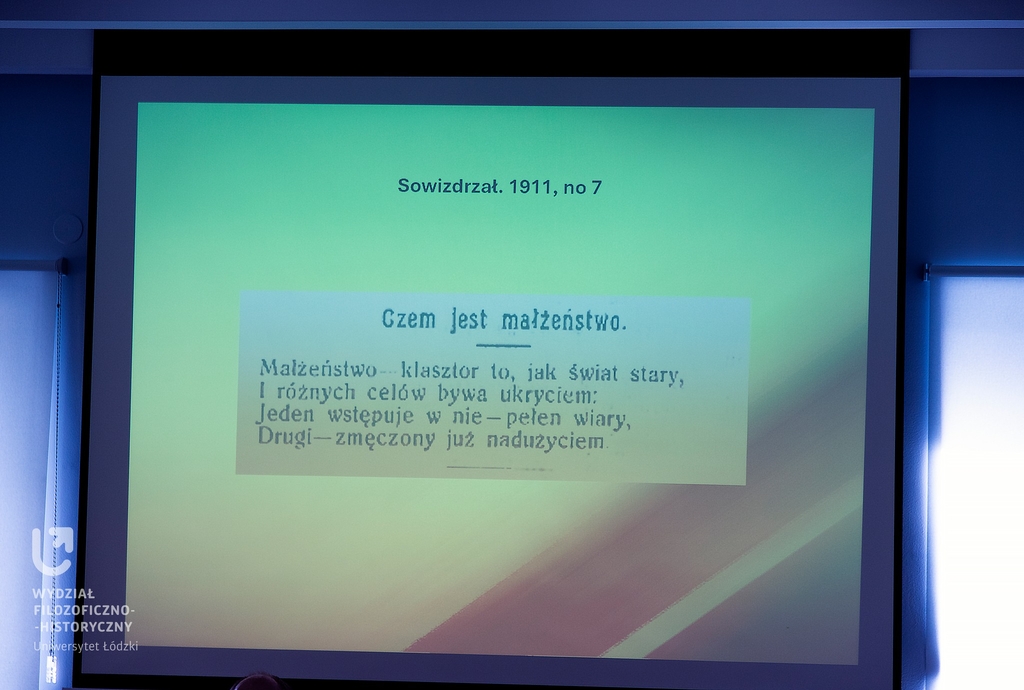 Sowizdrzał. 1911, no 7

Czem jest małżeństwo.

Małżeństwo—klasztor to, jak świat stary,
I różnych celów bywa ukryciem:
Jeden wstępuje w nie—pełen wiary,
Drugi—zmęczony już nadużyciem.

WYDZIAŁ
FILOZOFICZNO-
-HISTORYCZNY
Uniwersytet Łódzki